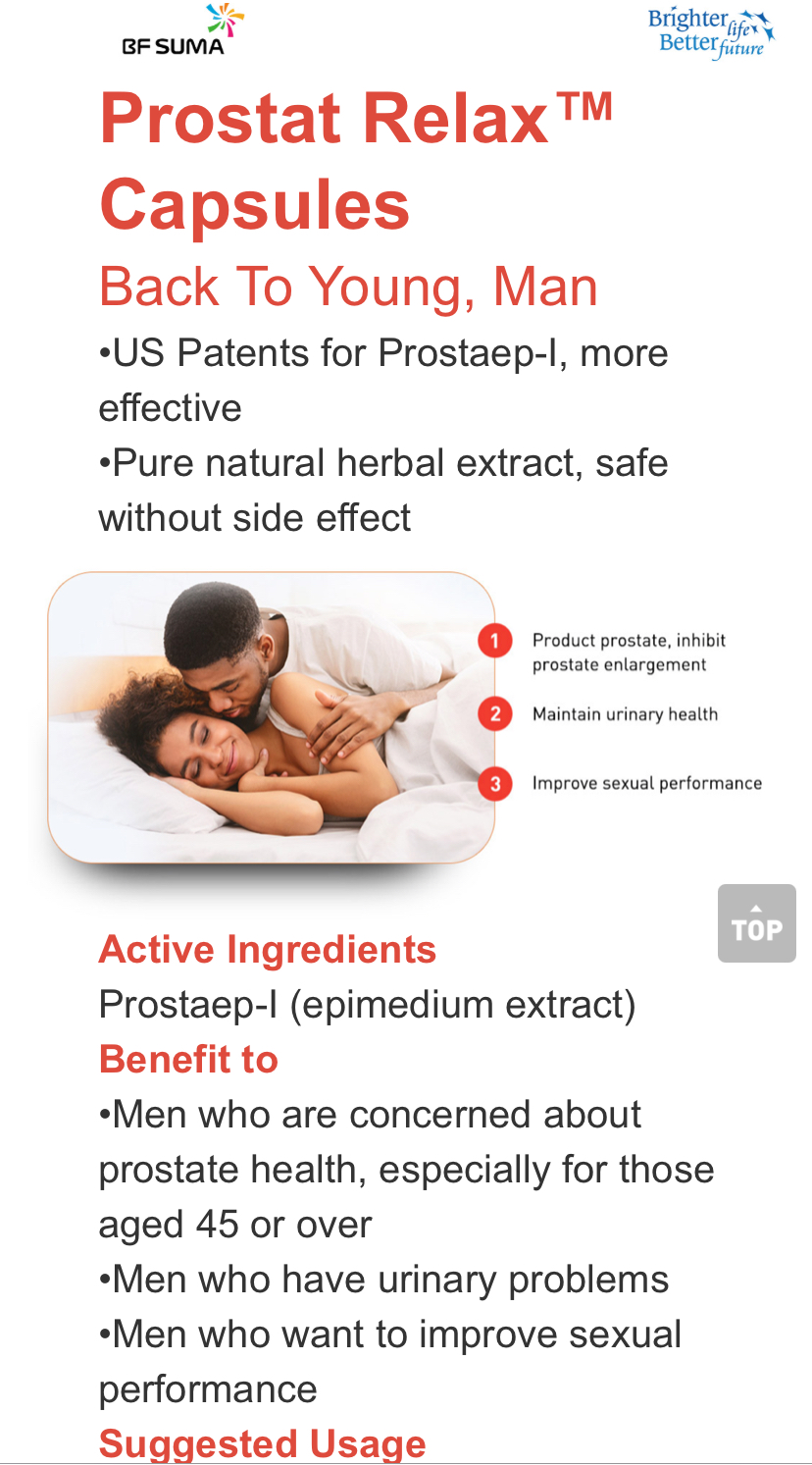 BF SUMA

Brighter life Better future

Prostat Relax™ Capsules

Back To Young, Man

•US Patents for Prostaep-I, more effective

•Pure natural herbal extract, safe without side effect

1 Product prostate, inhibit prostate enlargement

2 Maintain urinary health

3 Improve sexual performance

TOP

Active Ingredients

Prostaep-I (epimedium extract)

Benefit to

•Men who are concerned about prostate health, especially for those aged 45 or over

•Men who have urinary problems

•Men who want to improve sexual performance

Suggested Usage